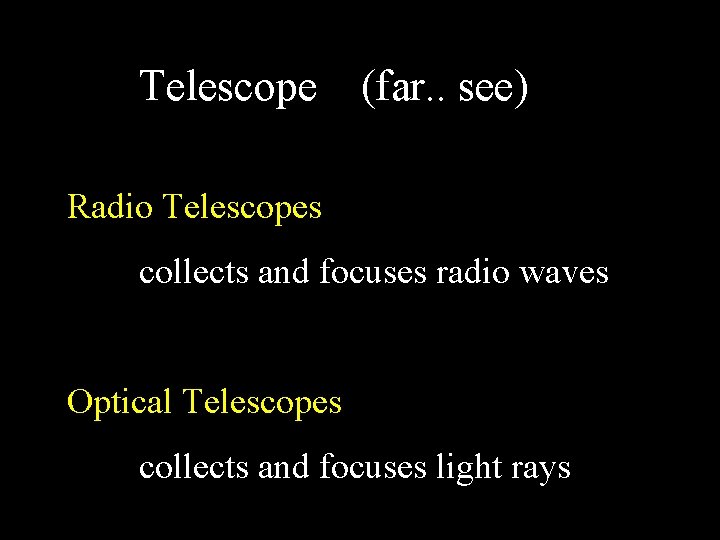 Telescope    (far.. see)

Radio Telescopes

collects and focuses radio waves

Optical Telescopes

collects and focuses light rays